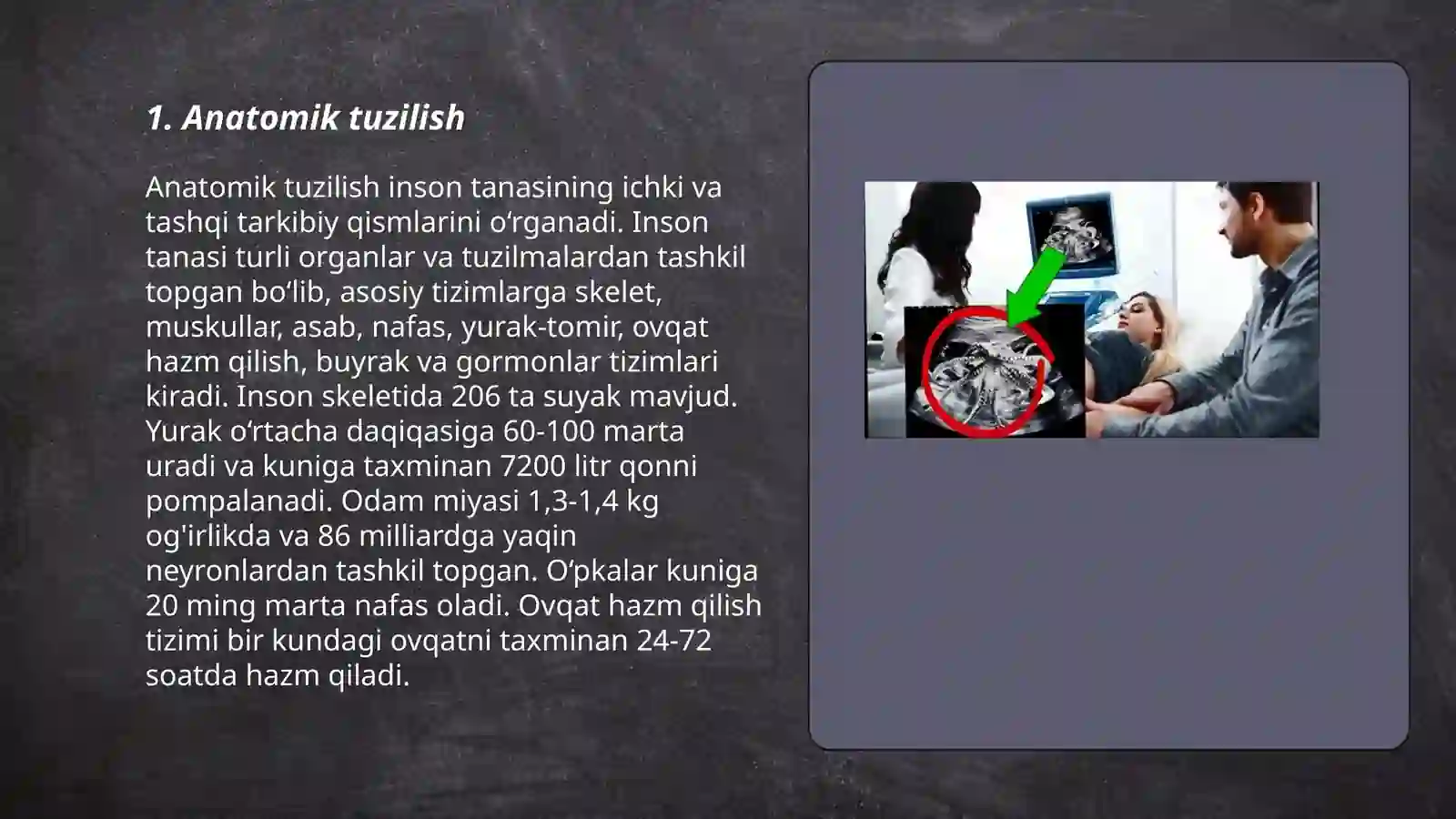 1. Anatomik tuzilish

Anatomik tuzilish inson tanasining ichki va tashqi tarkibiy qismlarini o‘rganadi. Inson tanasi turli organlar va tuzilmalardan tashkil topgan bo‘lib, asosiy tizimlarga skelet, muskullar, asab, nafas, yurak-tomir, ovqat hazm qilish, buyrak va gormonlar tizimlari kiradi. Inson skeletida 206 ta suyak mavjud. Yurak o‘rtacha daqiqasiga 60-100 marta uradi va kuniga taxminan 7200 litr qonni pompalanadi. Odam miyasi 1,3-1,4 kg og'irlikda va 86 milliardga yaqin neyronlardan tashkil topgan. O‘pkalar kuniga 20 ming marta nafas oladi. Ovqat hazm qilish tizimi bir kundagi ovqatni taxminan 24-72 soatda hazm qiladi.